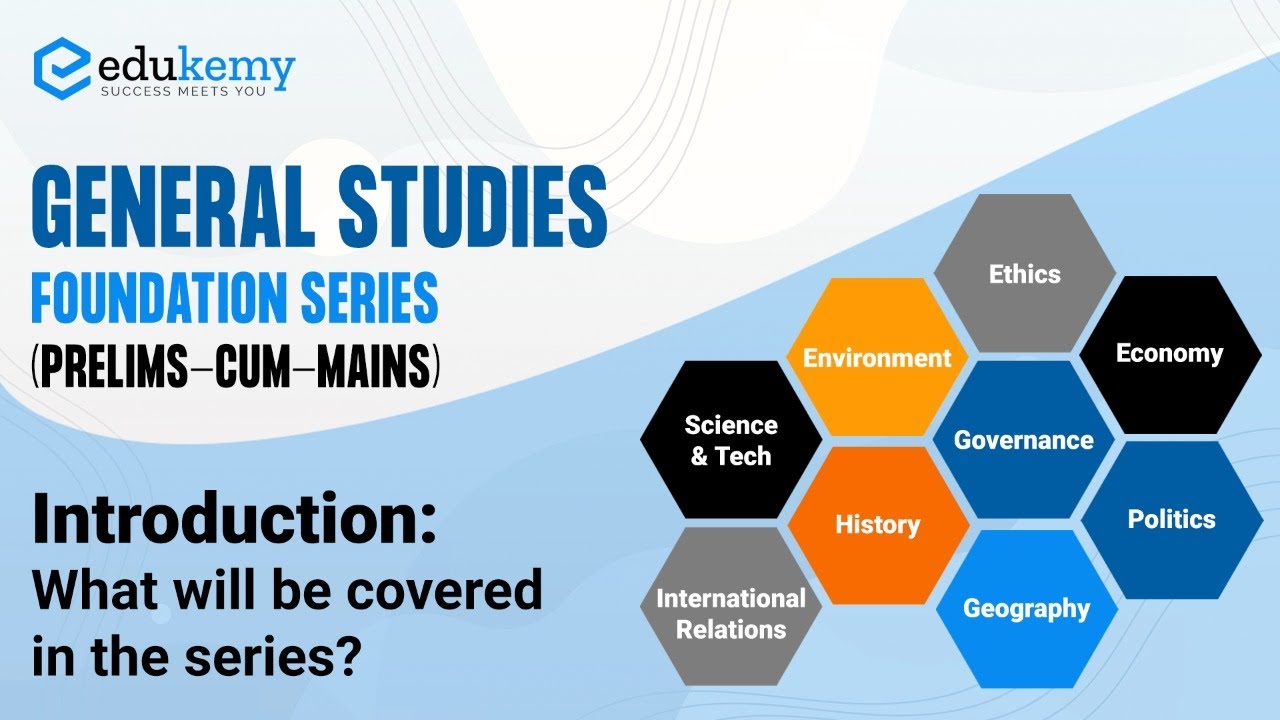 edukemy
SUCCESS MEETS YOU

GENERAL STUDIES
FOUNDATION SERIES
(PRELIMS–CUM–MAINS)

Introduction:
What will be covered in the series?

Ethics
Environment
Economy
Science & Tech
Governance
History
Politics
International Relations
Geography